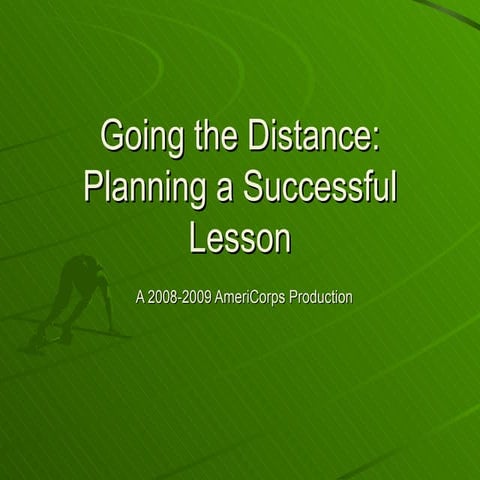 Going the Distance: Planning a Successful Lesson

A 2008-2009 AmeriCorps Production